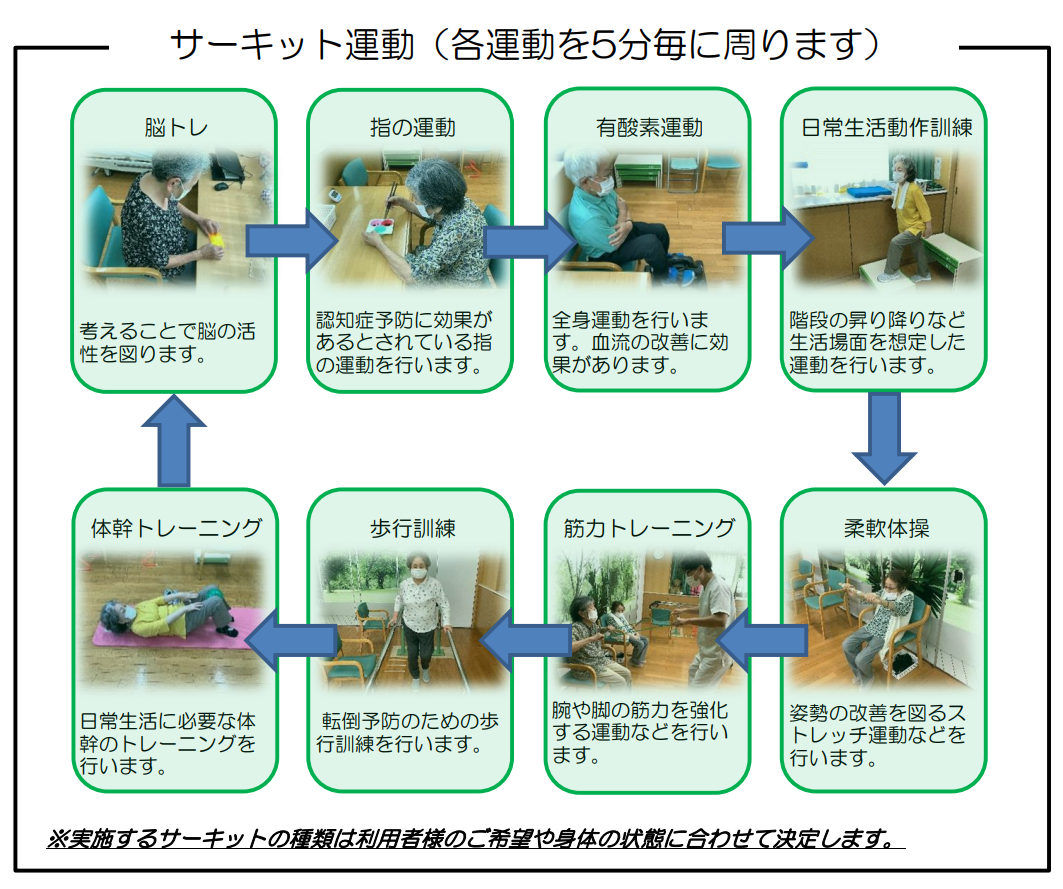 サーキット運動（各運動を5分毎に周ります）

脳トレ

考えることで脳の活性を図ります。

指の運動

認知症予防に効果があるとされている指の運動を行います。

有酸素運動

全身運動を行います。血流の改善に効果があります。

日常生活動作訓練

階段の昇り降りなど生活場面を想定した運動を行います。

柔軟体操

姿勢の改善を図るストレッチ運動などを行います。

筋力トレーニング

腕や脚の筋力を強化する運動などを行います。

歩行訓練

転倒予防のための歩行訓練を行います。

体幹トレーニング

日常生活に必要な体幹のトレーニングを行います。

※実施するサーキットの種類は利用者様のご希望や身体の状態に合わせて決定します。